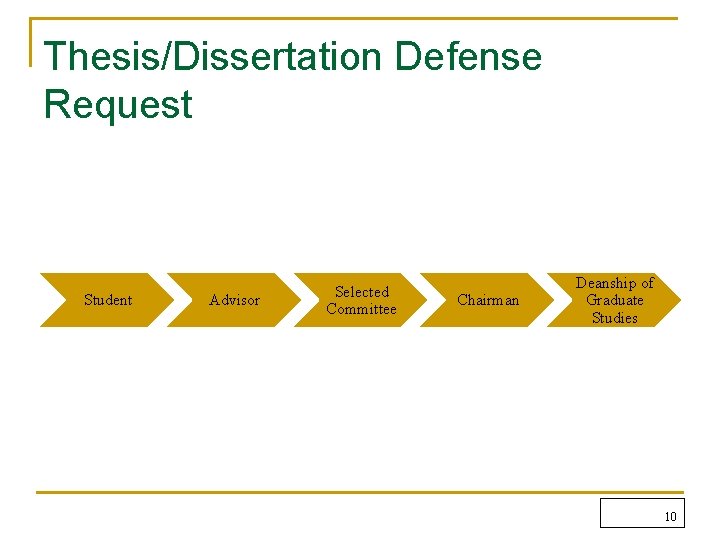 Thesis/Dissertation Defense Request

Student

Advisor

Selected Committee

Chairman

Deanship of Graduate Studies

10